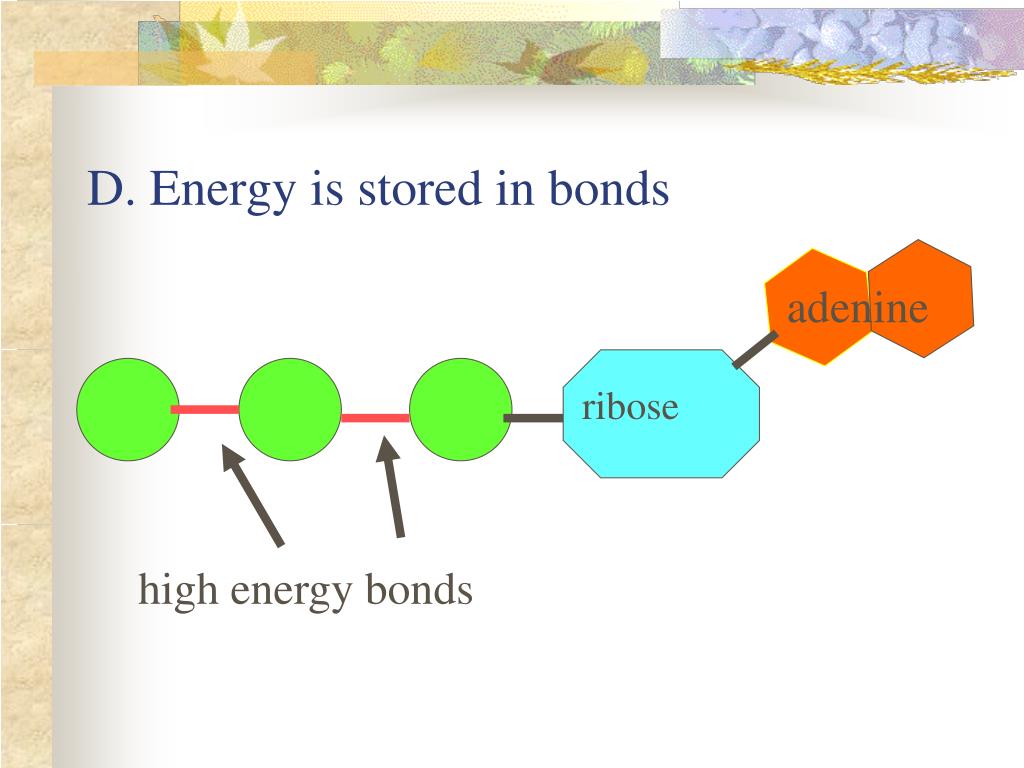 D. Energy is stored in bonds

adenine

ribose

high energy bonds